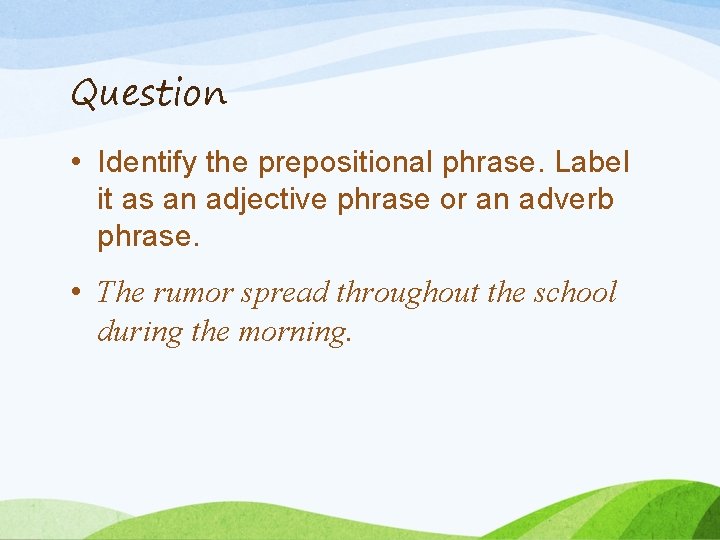 Question

• Identify the prepositional phrase. Label it as an adjective phrase or an adverb phrase.

• The rumor spread throughout the school during the morning.